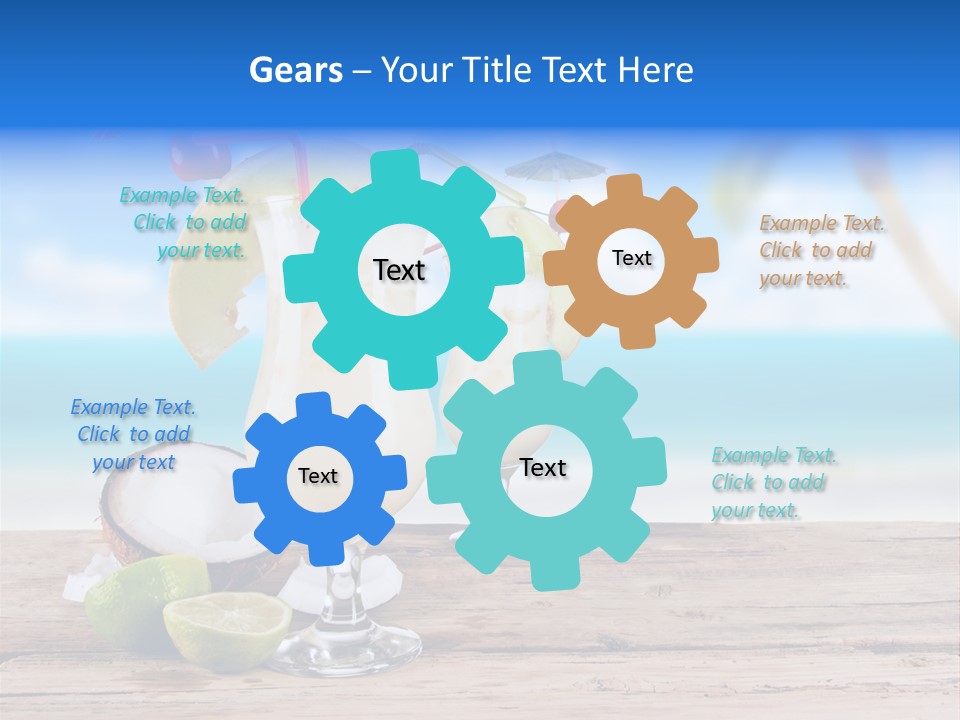 Gears – Your Title Text Here

Example Text. Click to add your text.

Text

Text

Example Text. Click to add your text.

Example Text. Click to add your text

Text

Text

Example Text. Click to add your text.